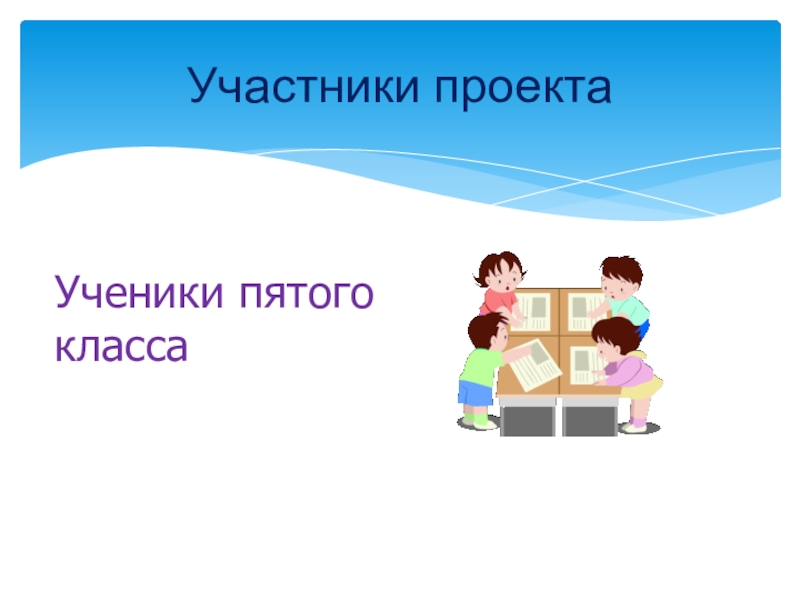 Участники проекта

Ученики пятого класса